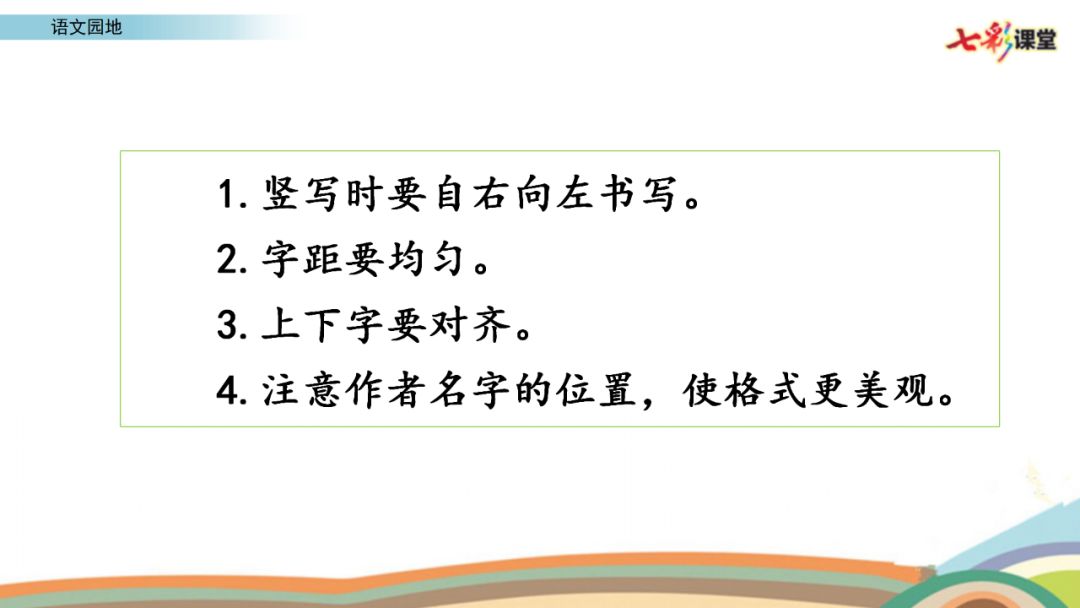 语文园地

七彩课堂

1. 竖写时要自右向左书写。
2. 字距要均匀。
3. 上下字要对齐。
4. 注意作者名字的位置，使格式更美观。